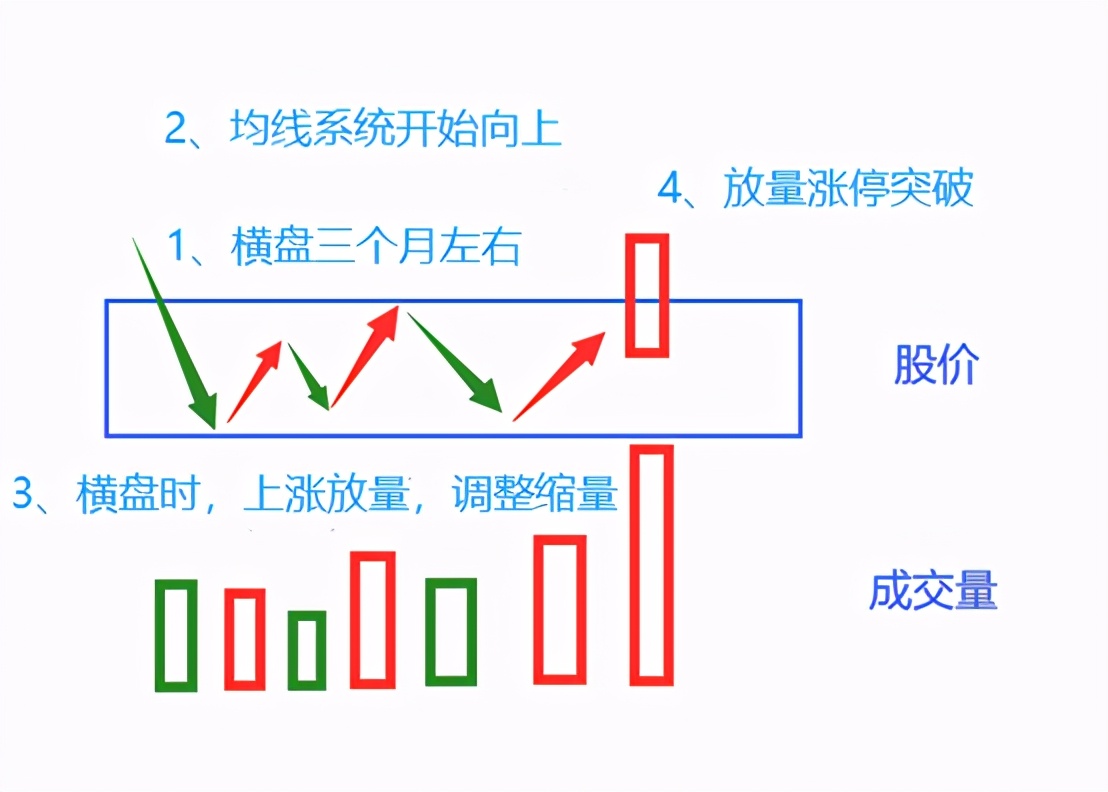 2、均线系统开始向上

4、放量涨停突破

1、横盘三个月左右

股价

3、横盘时，上涨放量，调整缩量

成交量